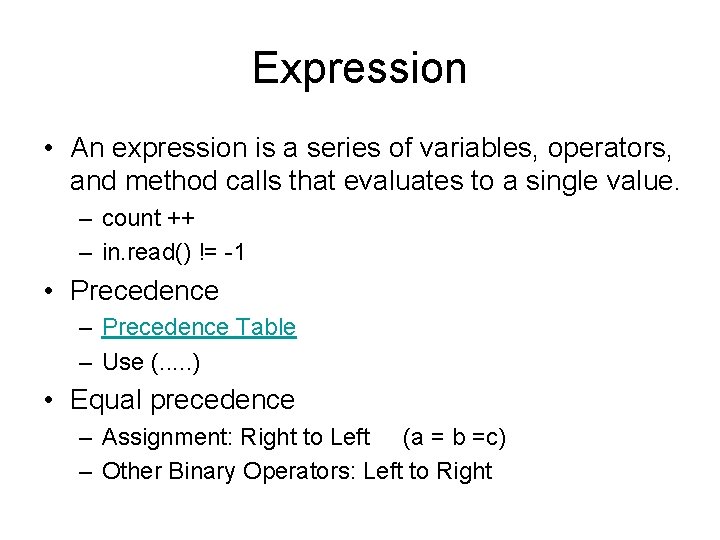 Expression

• An expression is a series of variables, operators, and method calls that evaluates to a single value.
– count ++
– in.read() != -1
• Precedence
– Precedence Table
– Use (.....)
• Equal precedence
– Assignment: Right to Left (a = b =c)
– Other Binary Operators: Left to Right